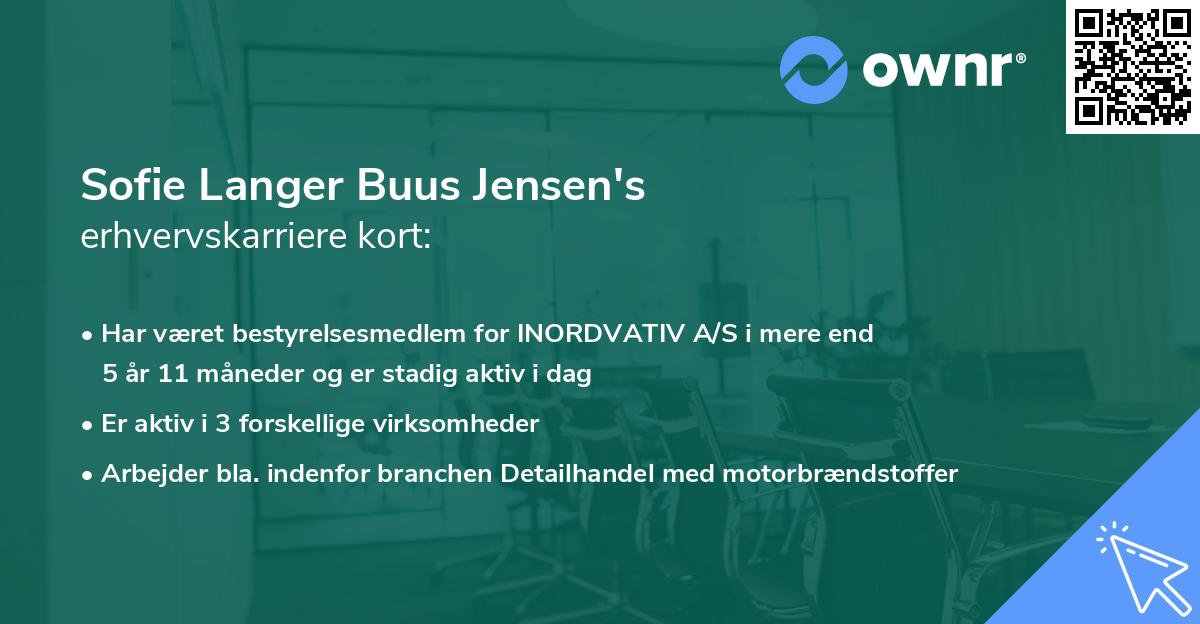 ownr®

Sofie Langer Buus Jensen's
erhvervskarriere kort:

• Har været bestyrelsesmedlem for INORDVATIV A/S i mere end 5 år 11 måneder og er stadig aktiv i dag
• Er aktiv i 3 forskellige virksomheder
• Arbejder bla. indenfor branchen Detailhandel med motorbrændstoffer